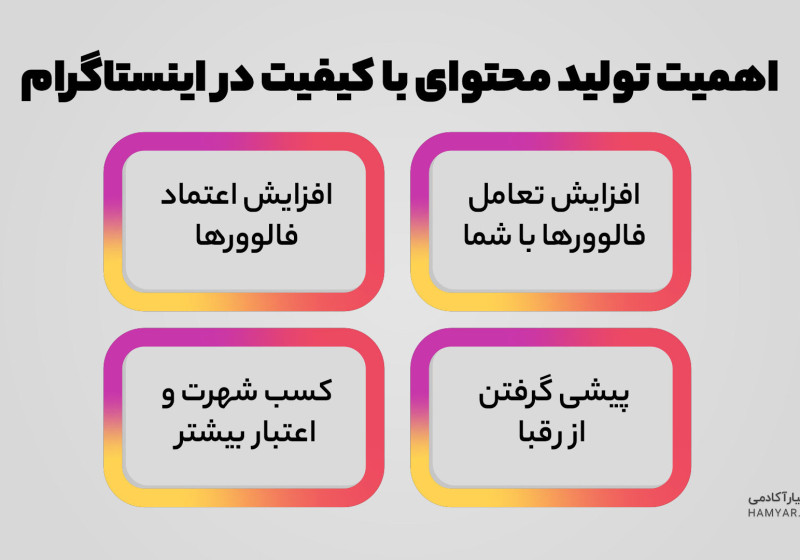 اهمیت تولید محتوای با کیفیت در اینستاگرام

افزایش تعامل فالوورها با شما

افزایش اعتماد فالوورها

پیشی گرفتن از رقبا

کسب شهرت و اعتبار بیشتر

یارآکادمی
HAMYAR.